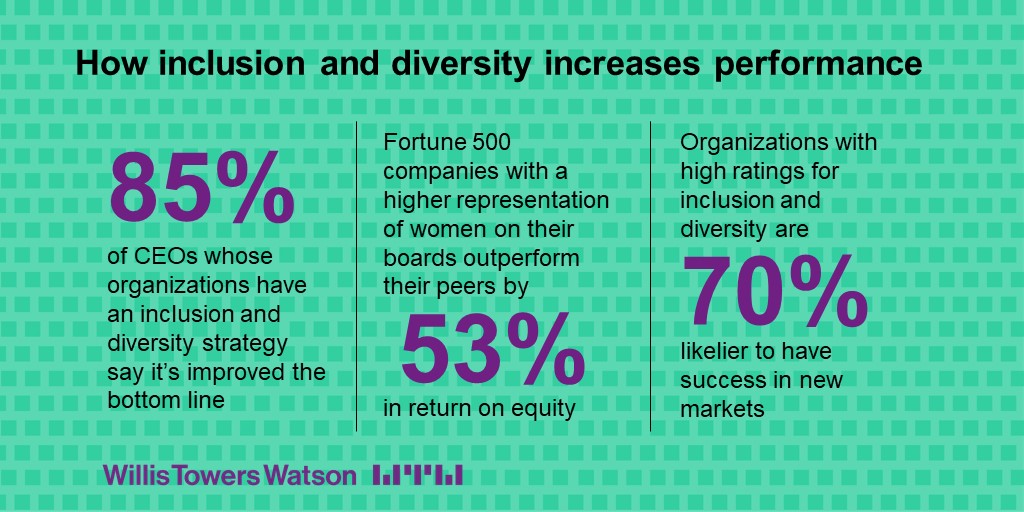 How inclusion and diversity increases performance

85%
of CEOs whose organizations have an inclusion and diversity strategy say it's improved the bottom line

Fortune 500 companies with a higher representation of women on their boards outperform their peers by
53%
in return on equity

Organizations with high ratings for inclusion and diversity are
70%
likelier to have success in new markets

WillisTowersWatson